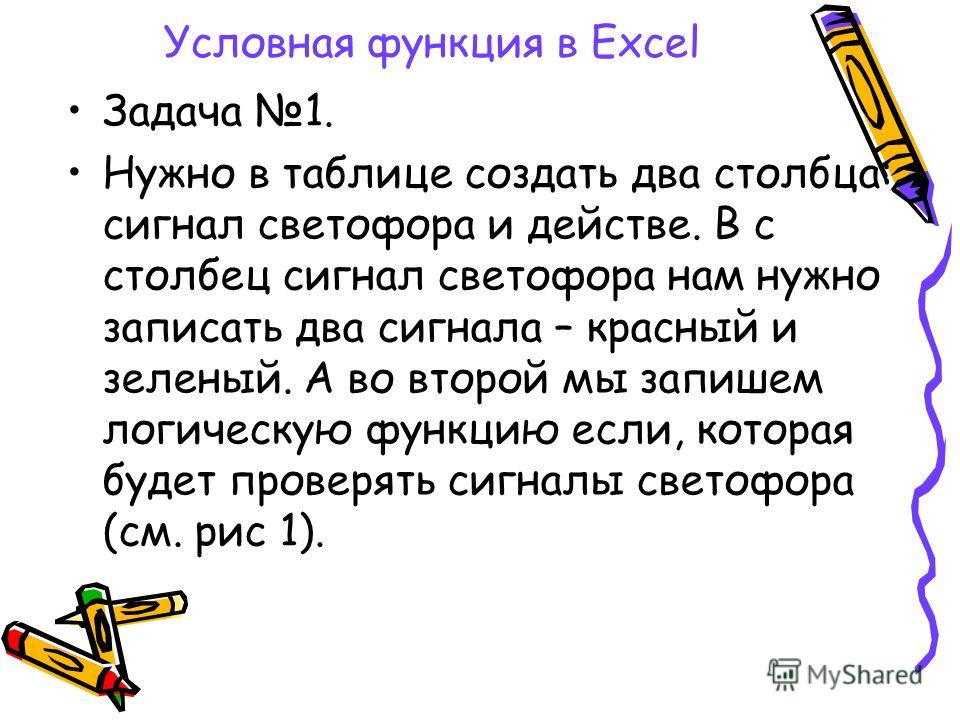 Условная функция в Excel

• Задача №1.

• Нужно в таблице создать два столбца: сигнал светофора и действе. В с столбец сигнал светофора нам нужно записать два сигнала – красный и зеленый. А во второй мы запишем логическую функцию если, которая будет проверять сигналы светофора (см. рис 1).

MyShared